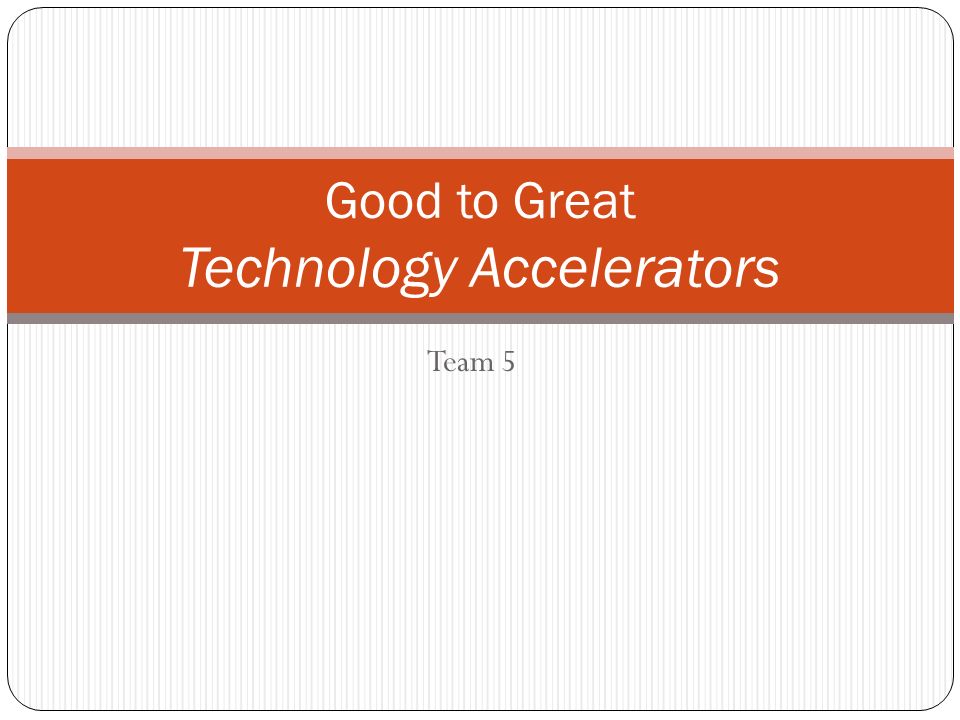 Good to Great
Technology Accelerators

Team 5